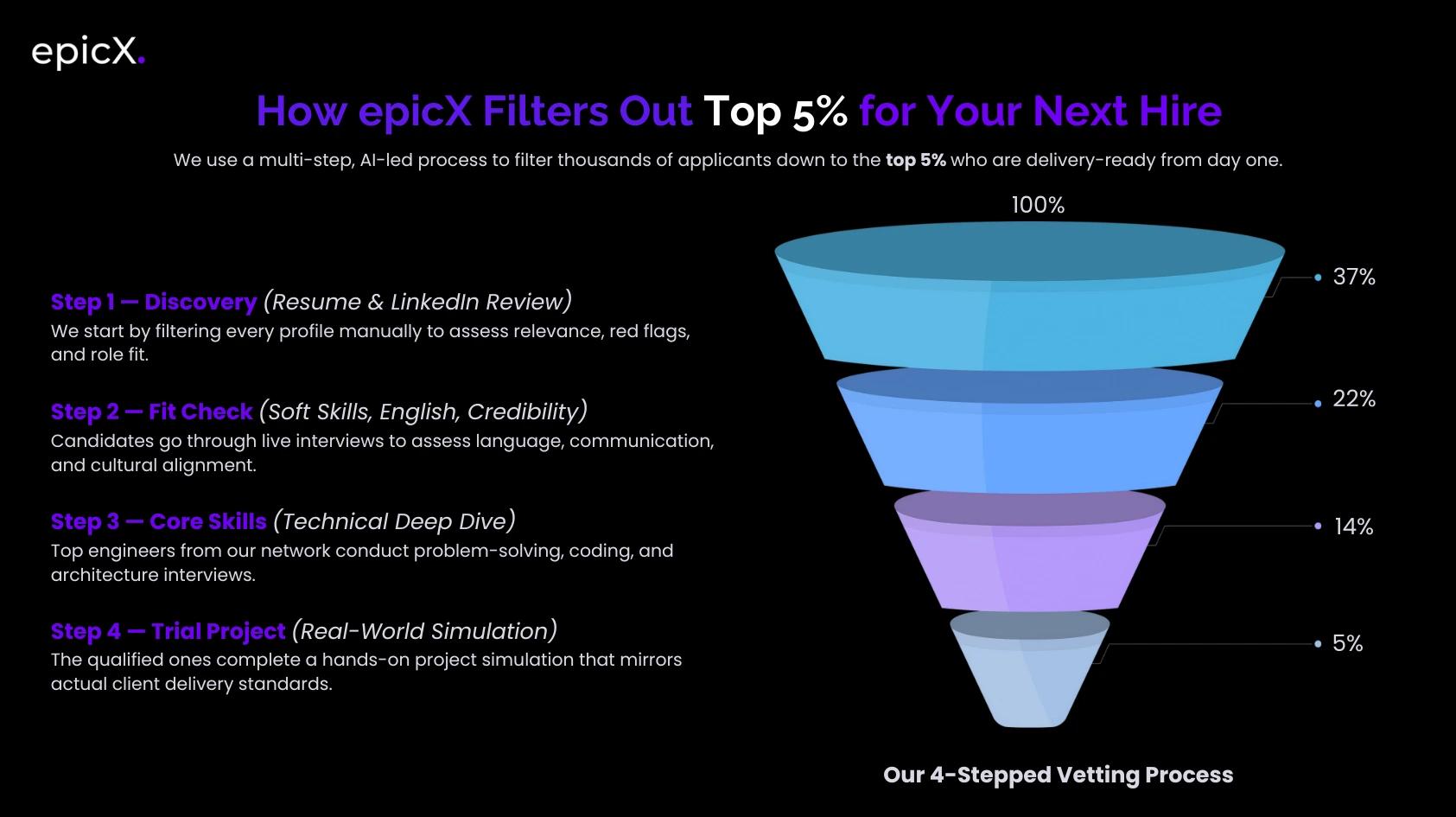 epicX.

How epicX Filters Out Top 5% for Your Next Hire

We use a multi-step, AI-led process to filter thousands of applicants down to the top 5% who are delivery-ready from day one.

Step 1 — Discovery (Resume & LinkedIn Review)
We start by filtering every profile manually to assess relevance, red flags, and role fit.

Step 2 — Fit Check (Soft Skills, English, Credibility)
Candidates go through live interviews to assess language, communication, and cultural alignment.

Step 3 — Core Skills (Technical Deep Dive)
Top engineers from our network conduct problem-solving, coding, and architecture interviews.

Step 4 — Trial Project (Real-World Simulation)
The qualified ones complete a hands-on project simulation that mirrors actual client delivery standards.

100%
37%
22%
14%
5%

Our 4-Stepped Vetting Process